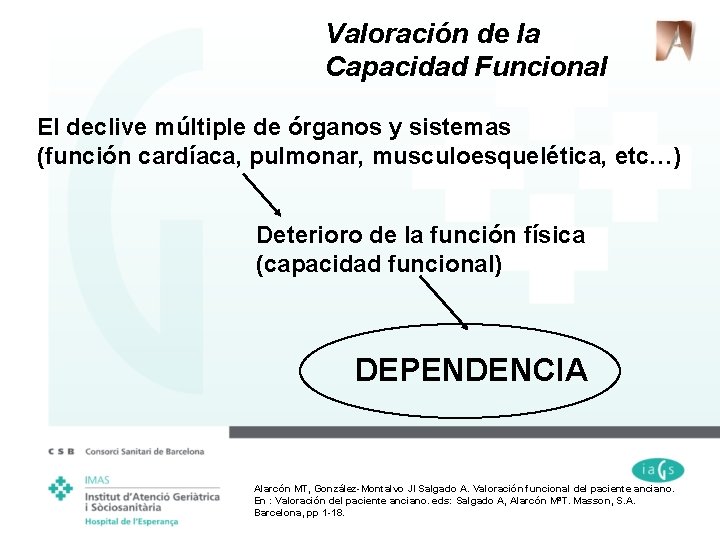 Valoración de la Capacidad Funcional

El declive múltiple de órganos y sistemas (función cardíaca, pulmonar, musculoesquelética, etc…)

Deterioro de la función física (capacidad funcional)

DEPENDENCIA

C S B Consorci Sanitari de Barcelona

IMAS
Institut d'Atenció Geriàtrica i Sòciosanitària
Hospital de l'Esperança

iaGs

Alarcón MT, González-Montalvo JI Salgado A. Valoración funcional del paciente anciano. En : Valoración del paciente anciano. eds: Salgado A, Alarcón MªT. Masson, S.A. Barcelona, pp 1-18.